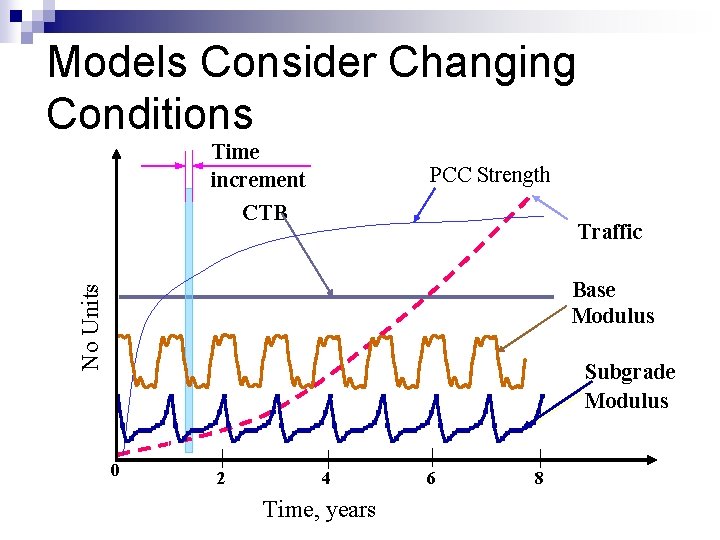 Models Consider Changing Conditions

Time increment

PCC Strength

CTB

Traffic

Base Modulus

Subgrade Modulus

No Units

0

2

4

6

8

Time, years